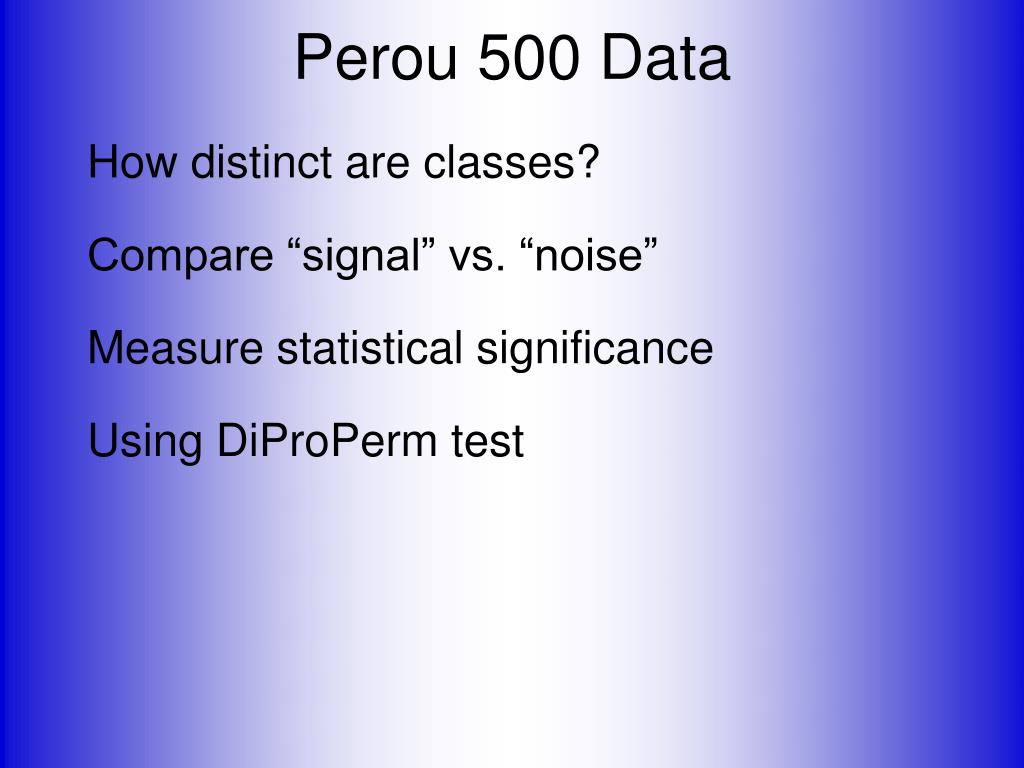 Perou 500 Data

How distinct are classes?

Compare “signal” vs. “noise”

Measure statistical significance

Using DiProPerm test